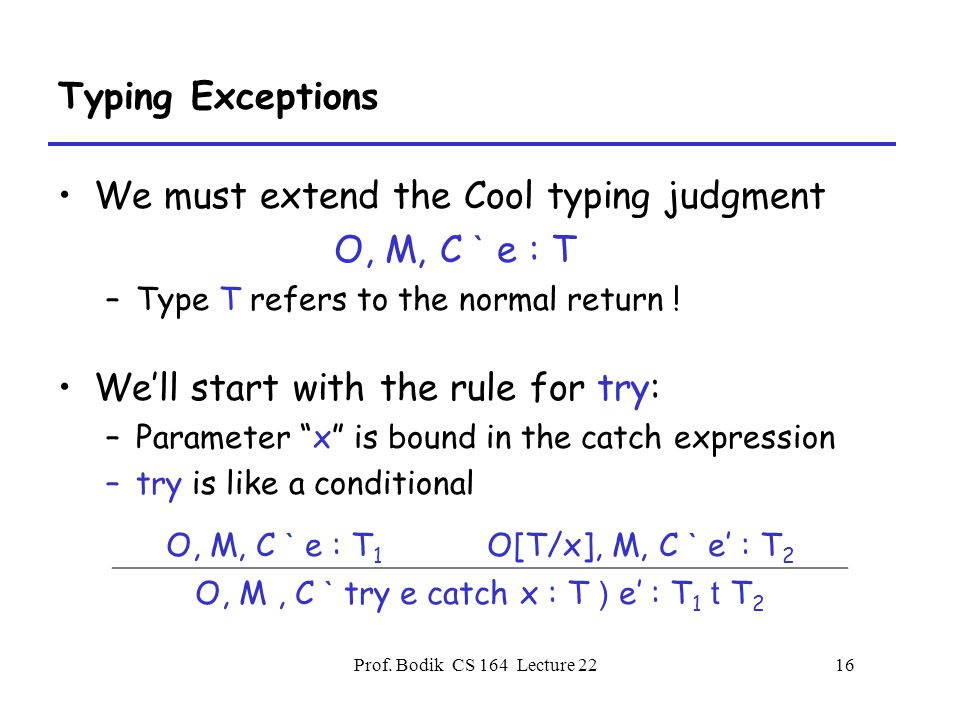 Typing Exceptions

• We must extend the Cool typing judgment

O, M, C ` e : T

– Type T refers to the normal return !

• We'll start with the rule for try:

– Parameter "x" is bound in the catch expression

– try is like a conditional

O, M, C ` e : $T_1$ O[T/x], M, C ` e' : $T_2$

O, M , C ` try e catch x : T ) e' : $T_1$ t $T_2$

Prof. Bodik CS 164 Lecture 22 16